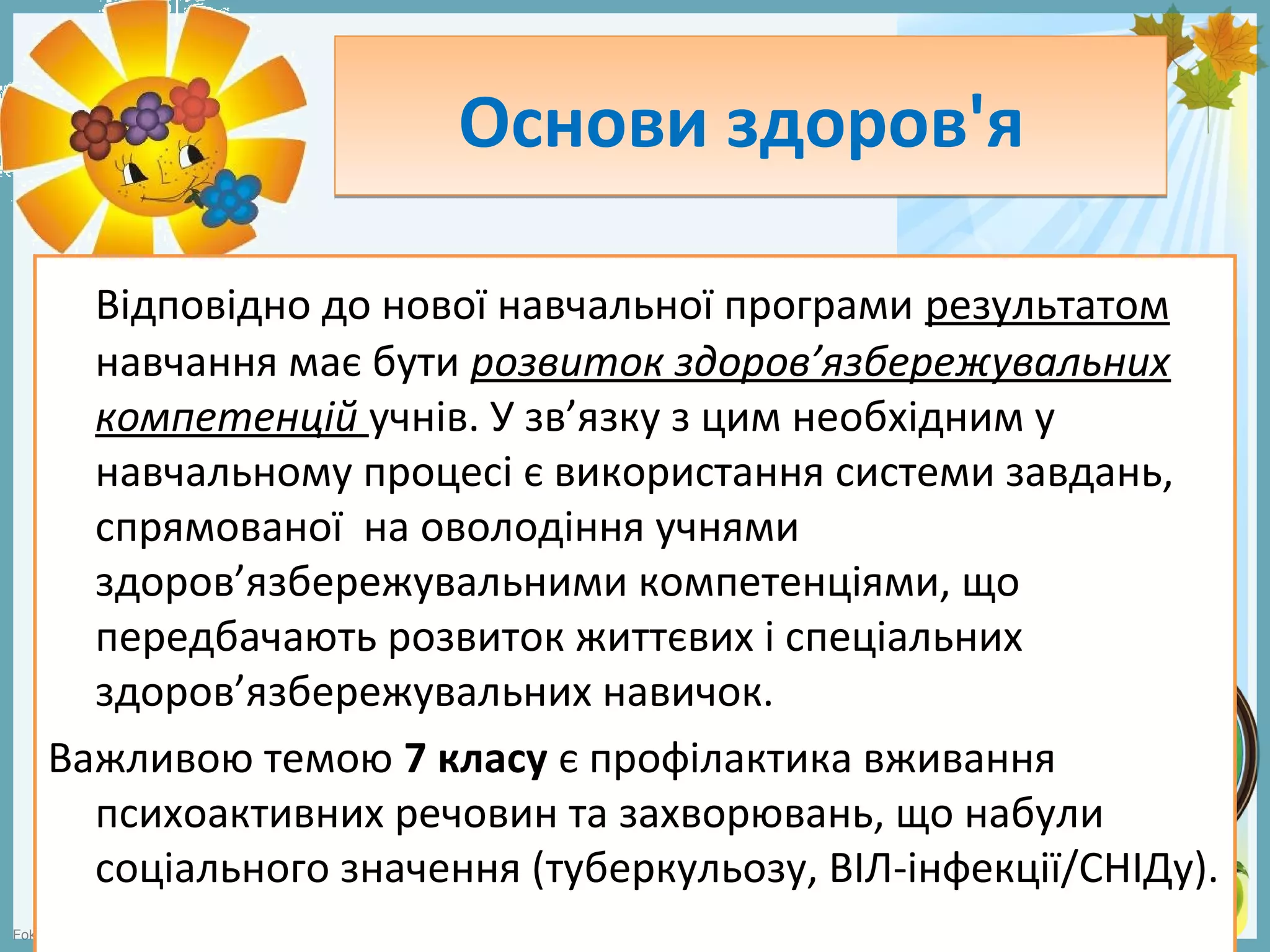 Основи здоров'я

Відповідно до нової навчальної програми результатом навчання має бути розвиток здоров’язбережувальних компетенцій учнів. У зв’язку з цим необхідним у навчальному процесі є використання системи завдань, спрямованої на оволодіння учнями здоров’язбережувальними компетенціями, що передбачають розвиток життєвих і спеціальних здоров’язбережувальних навичок.

Важливою темою 7 класу є профілактика вживання психоактивних речовин та захворювань, що набули соціального значення (туберкульозу, ВІЛ-інфекції/СНІДу).

Fok